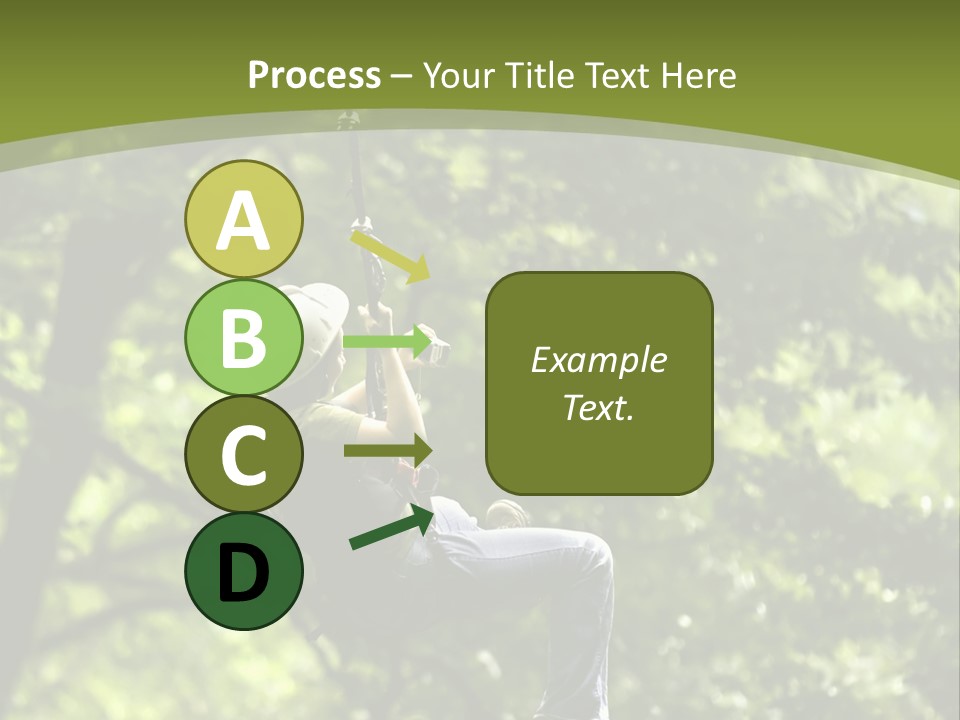 Process – Your Title Text Here

A

B

C

D

Example Text.